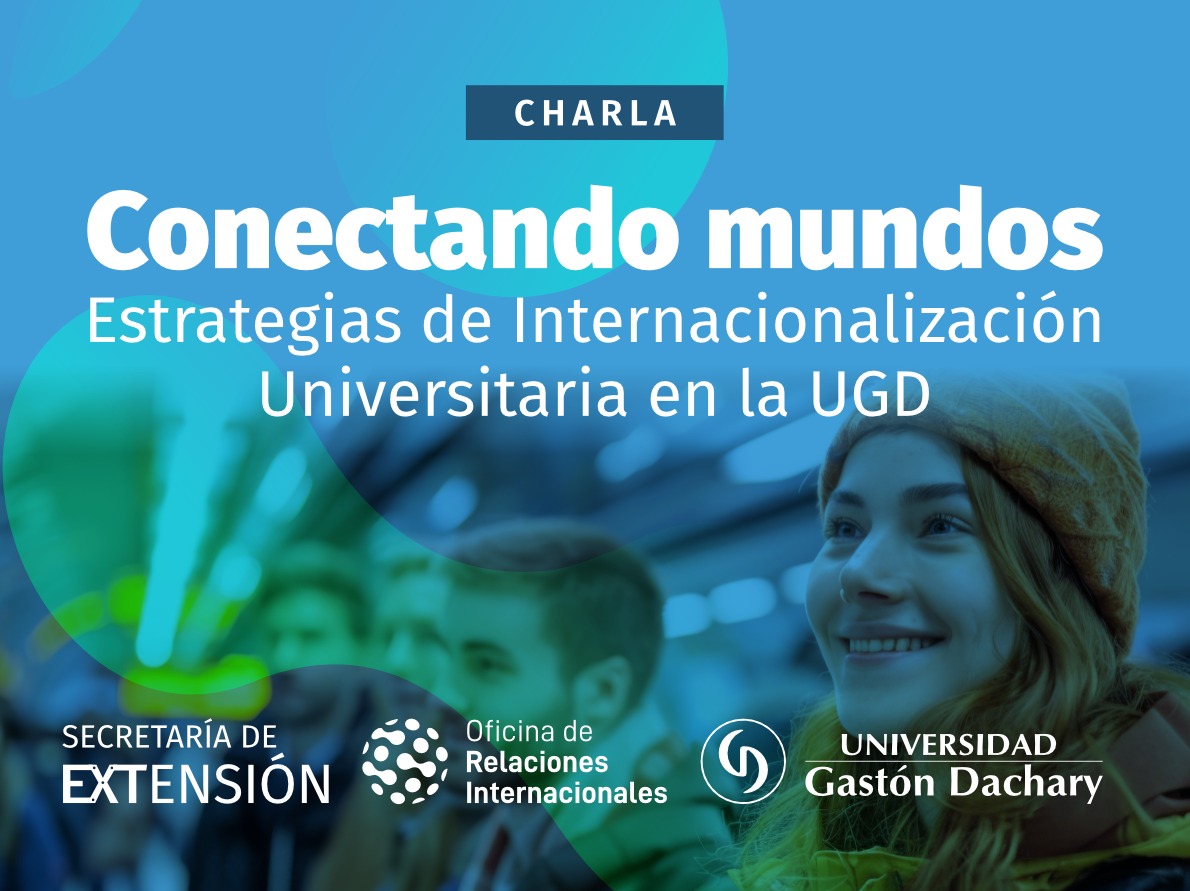 CHARLA

Conectando mundos

Estrategias de Internacionalización Universitaria en la UGD

SECRETARÍA DE EXTENSIÓN

Oficina de Relaciones Internacionales

UNIVERSIDAD Gastón Dachary